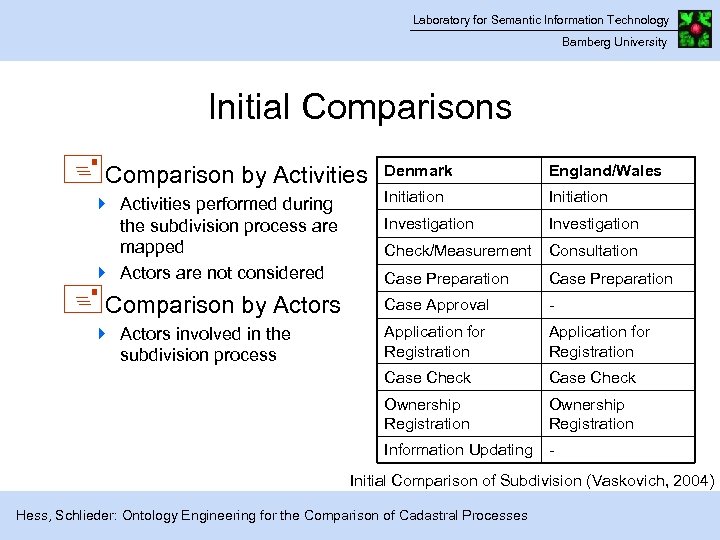 Laboratory for Semantic Information Technology
Bamberg University

Initial Comparisons

Comparison by Activities
Activities performed during the subdivision process are mapped
Actors are not considered

Comparison by Actors
Actors involved in the subdivision process

| Denmark | England/Wales |
|---|---|
| Initiation | Initiation |
| Investigation | Investigation |
| Check/Measurement | Consultation |
| Case Preparation | Case Preparation |
| Case Approval | - |
| Application for Registration | Application for Registration |
| Case Check | Case Check |
| Ownership Registration | Ownership Registration |
| Information Updating | - |

Initial Comparison of Subdivision (Vaskovich, 2004)

Hess, Schlieder: Ontology Engineering for the Comparison of Cadastral Processes